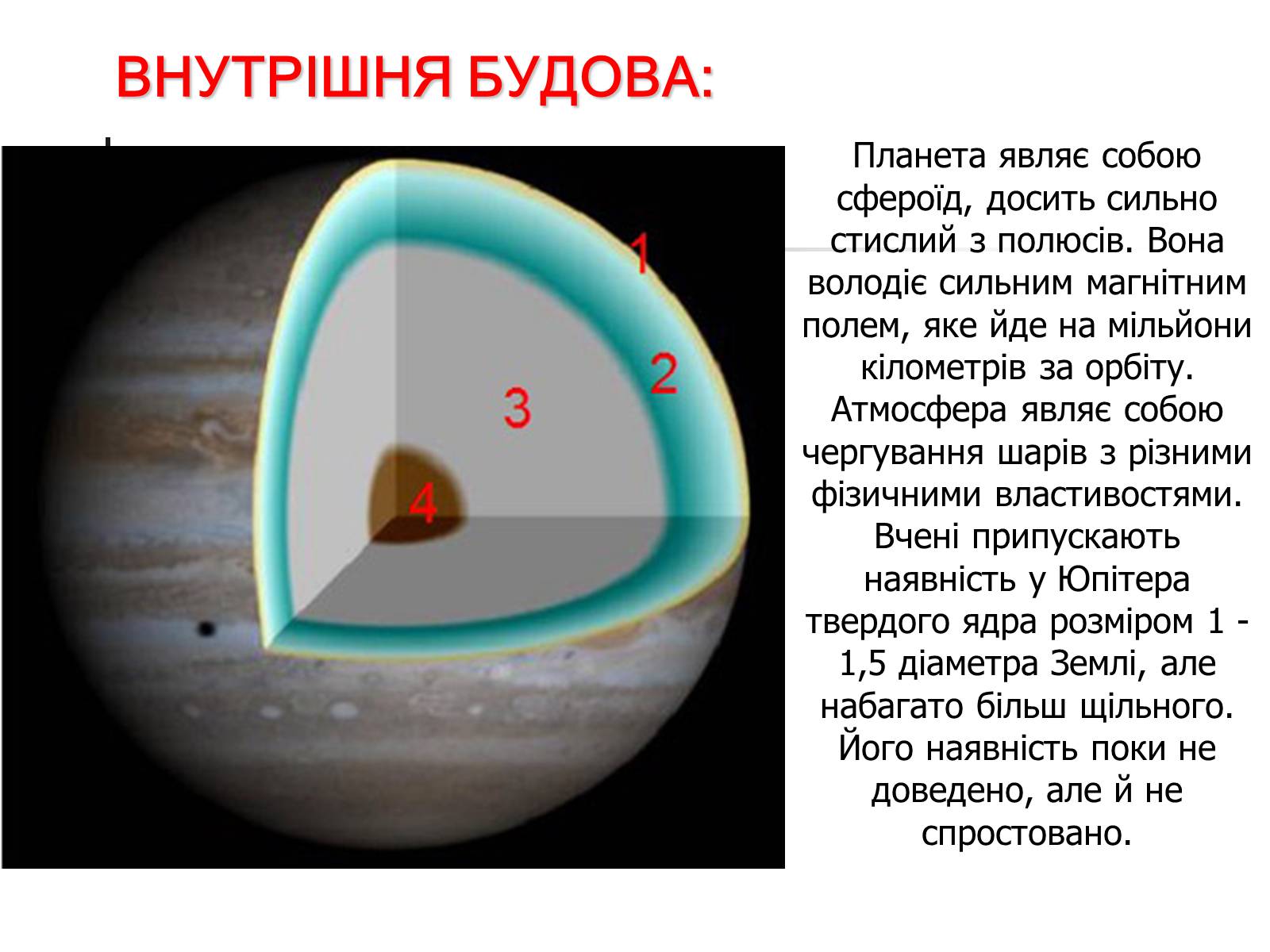 ВНУТРІШНЯ БУДОВА:

1

2

3

4

Планета являє собою сфероїд, досить сильно стислий з полюсів. Вона володіє сильним магнітним полем, яке йде на мільйони кілометрів за орбіту. Атмосфера являє собою чергування шарів з різними фізичними властивостями. Вчені припускають наявність у Юпітера твердого ядра розміром 1 - 1,5 діаметра Землі, але набагато більш щільного. Його наявність поки не доведено, але й не спростовано.